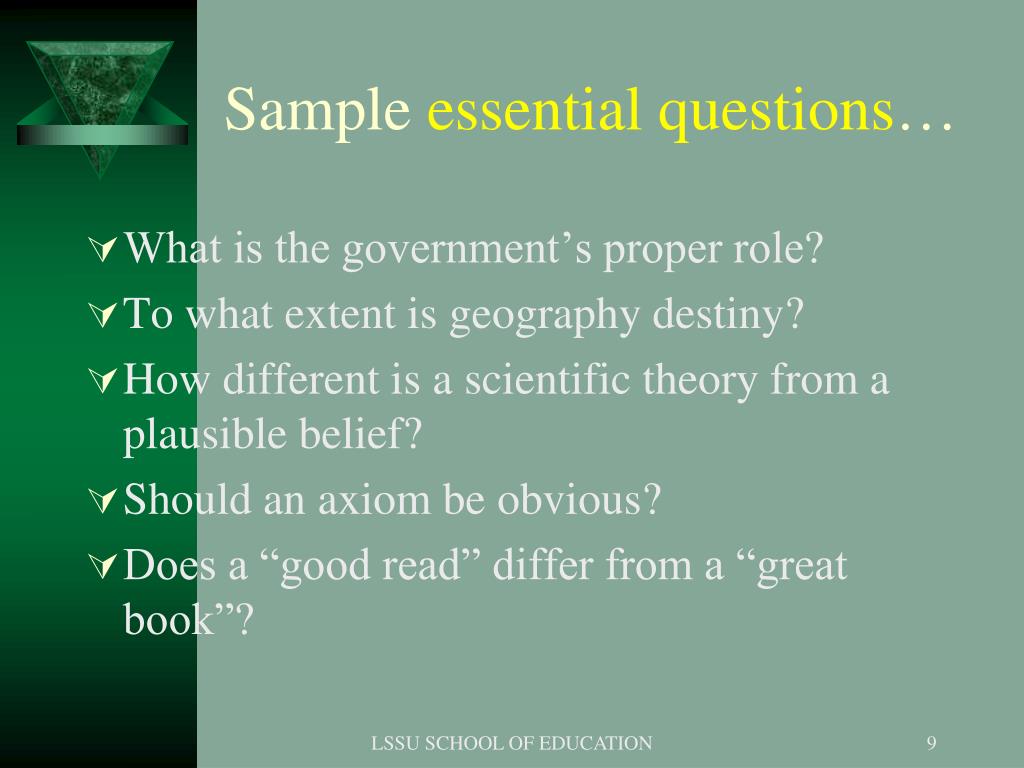 Sample essential questions…

What is the government’s proper role?

To what extent is geography destiny?

How different is a scientific theory from a plausible belief?

Should an axiom be obvious?

Does a “good read” differ from a “great book”?

LSSU SCHOOL OF EDUCATION

9